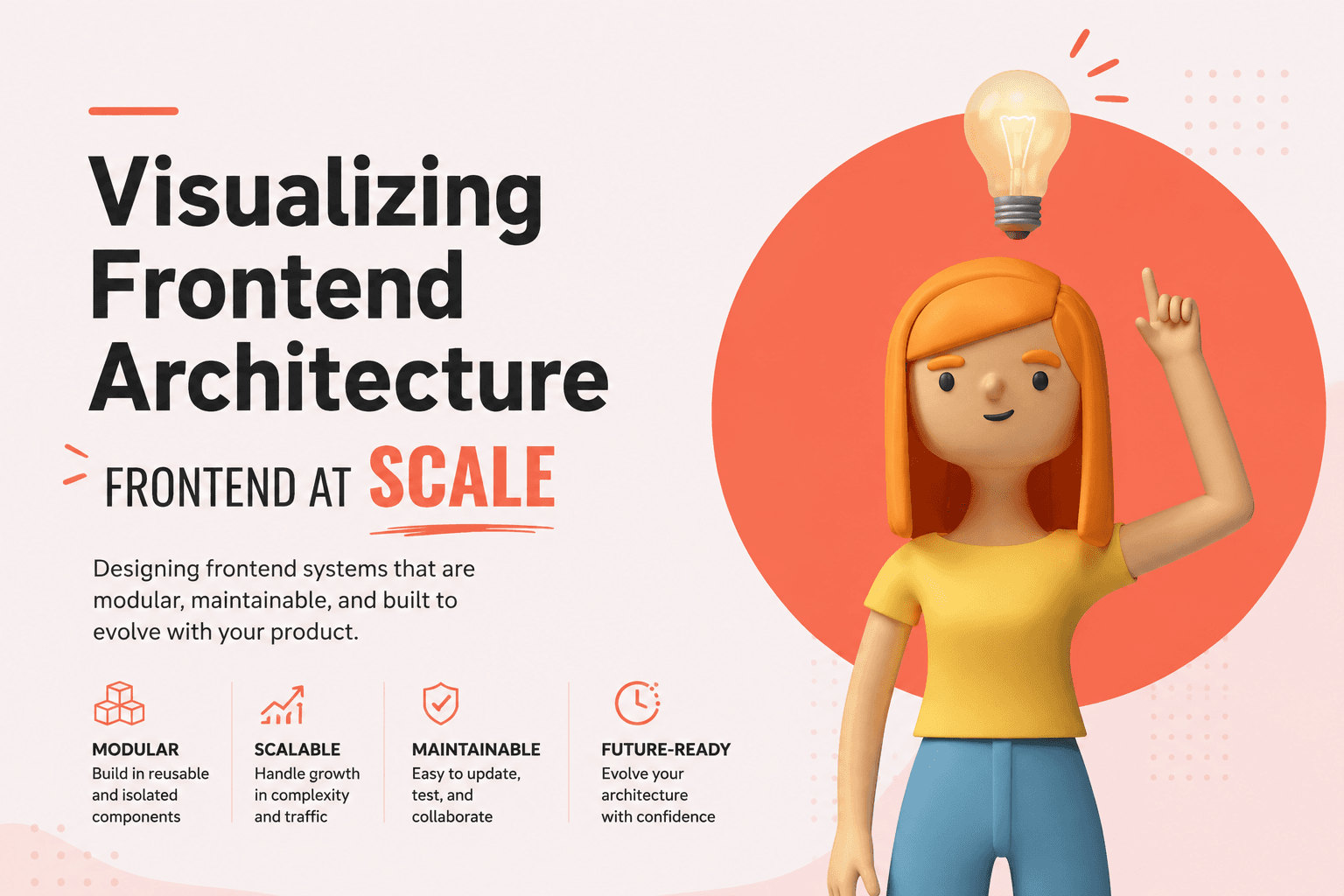 Visualizing Frontend Architecture

FRONTEND AT SCALE

Designing frontend systems that are modular, maintainable, and built to evolve with your product.

MODULAR
Build in reusable and isolated components

SCALABLE
Handle growth in complexity and traffic

MAINTAINABLE
Easy to update, test, and collaborate

FUTURE-READY
Evolve your architecture with confidence